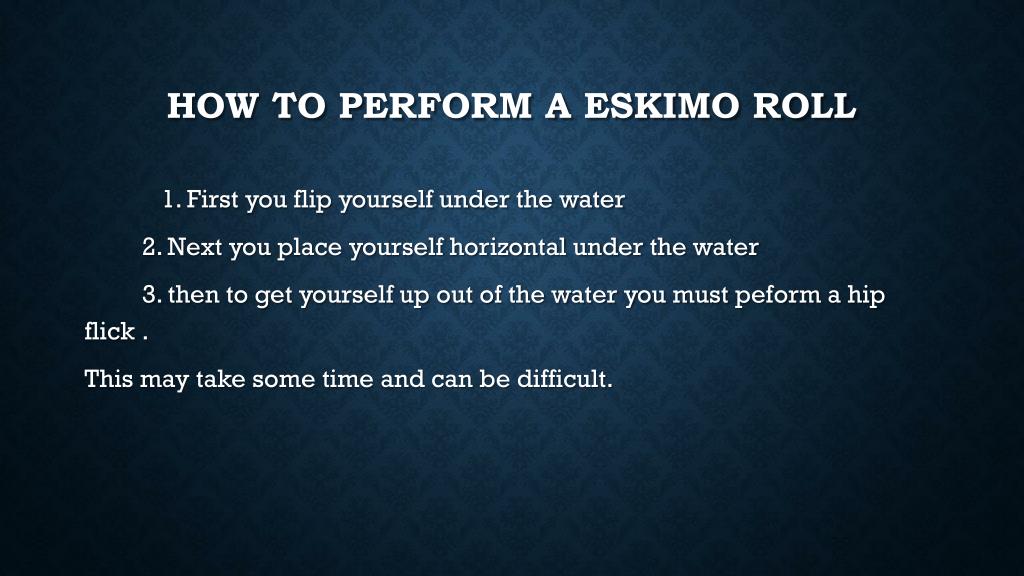 HOW TO PERFORM A ESKIMO ROLL

1. First you flip yourself under the water

2. Next you place yourself horizontal under the water

3. then to get yourself up out of the water you must peform a hip flick .

This may take some time and can be difficult.